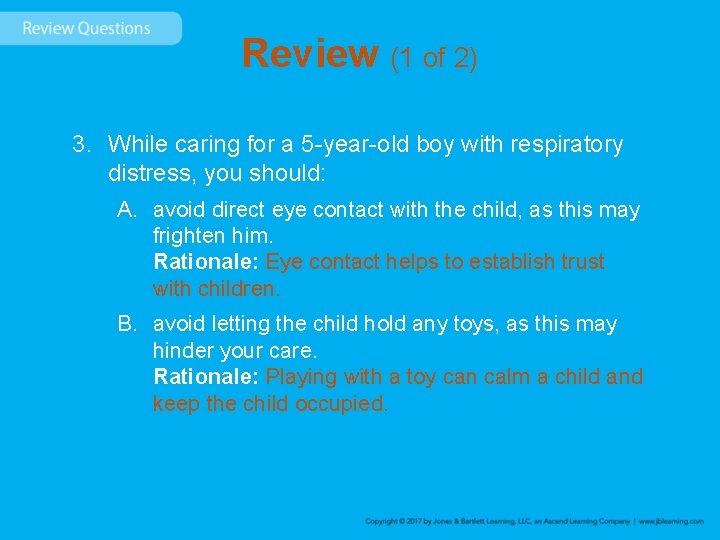 Review Questions

Review (1 of 2)

3. While caring for a 5-year-old boy with respiratory distress, you should:

A. avoid direct eye contact with the child, as this may frighten him.
Rationale: Eye contact helps to establish trust with children.

B. avoid letting the child hold any toys, as this may hinder your care.
Rationale: Playing with a toy can calm a child and keep the child occupied.

Copyright © 2017 by Jones & Bartlett Learning, LLC, an Ascend Learning Company | www.jblearning.com